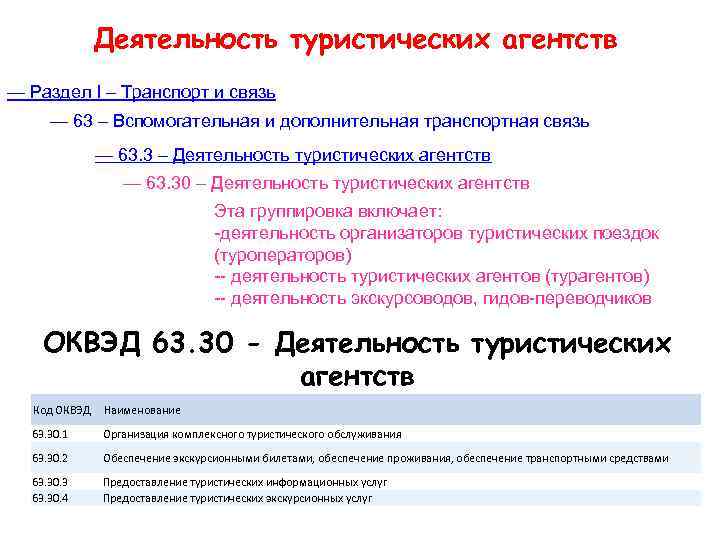 Деятельность туристических агентств

— Раздел I – Транспорт и связь

— 63 – Вспомогательная и дополнительная транспортная связь

— 63.3 – Деятельность туристических агентств

— 63.30 – Деятельность туристических агентств

Эта группировка включает:
-деятельность организаторов туристических поездок (туроператоров)
-- деятельность туристических агентов (турагентов)
-- деятельность экскурсоводов, гидов-переводчиков

ОКВЭД 63.30 - Деятельность туристических агентств

| Код ОКВЭД | Наименование |
|---|---|
| 63.30.1 | Организация комплексного туристического обслуживания |
| 63.30.2 | Обеспечение экскурсионными билетами, обеспечение проживания, обеспечение транспортными средствами |
| 63.30.3 | Предоставление туристических информационных услуг |
| 63.30.4 | Предоставление туристических экскурсионных услуг |